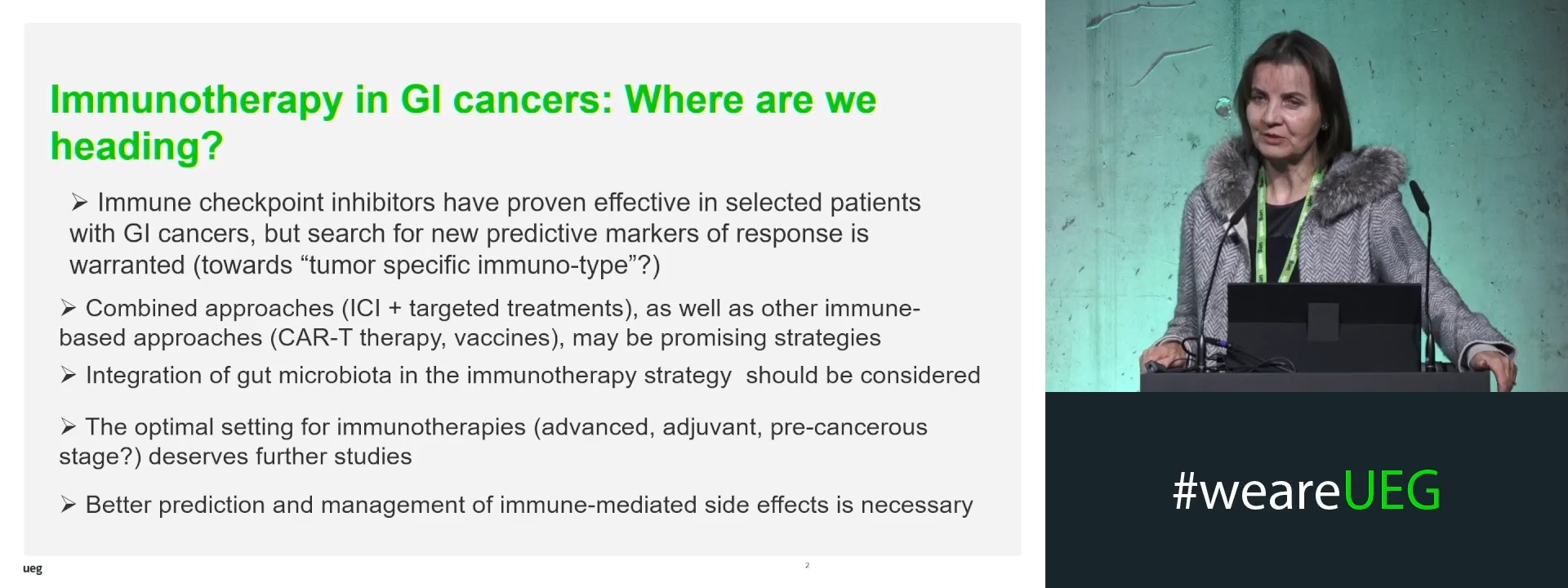 Immunotherapy in GI cancers: Where are we heading?

➢ Immune checkpoint inhibitors have proven effective in selected patients with GI cancers, but search for new predictive markers of response is warranted (towards “tumor specific immuno-type”?)

➢ Combined approaches (ICI + targeted treatments), as well as other immune-based approaches (CAR-T therapy, vaccines), may be promising strategies

➢ Integration of gut microbiota in the immunotherapy strategy should be considered

➢ The optimal setting for immunotherapies (advanced, adjuvant, pre-cancerous stage?) deserves further studies

➢ Better prediction and management of immune-mediated side effects is necessary

ueg

2

#weareUEG